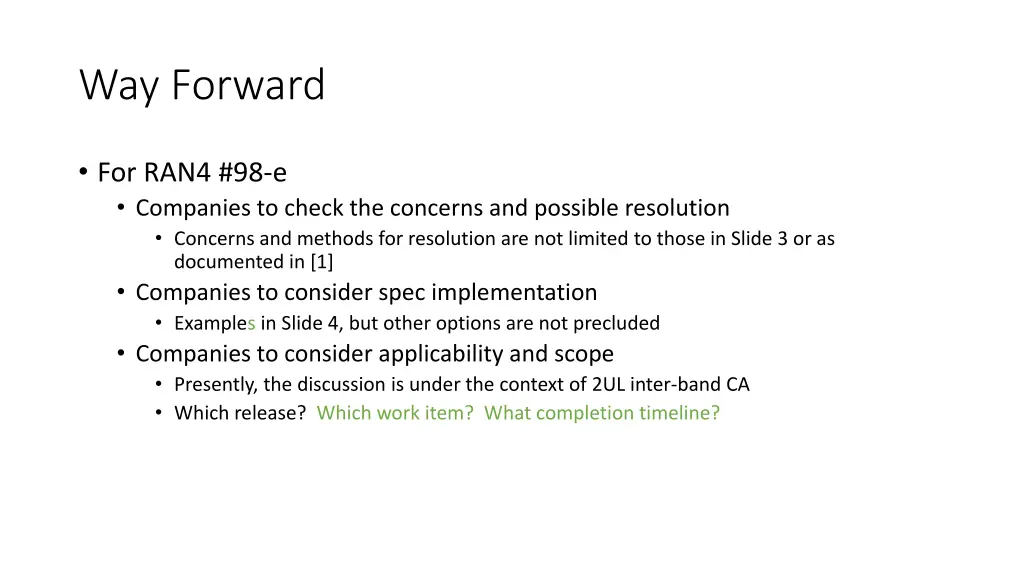 Way Forward

• For RAN4 #98-e
  • Companies to check the concerns and possible resolution
    • Concerns and methods for resolution are not limited to those in Slide 3 or as documented in [1]
  • Companies to consider spec implementation
    • Examples in Slide 4, but other options are not precluded
  • Companies to consider applicability and scope
    • Presently, the discussion is under the context of 2UL inter-band CA
    • Which release? Which work item? What completion timeline?